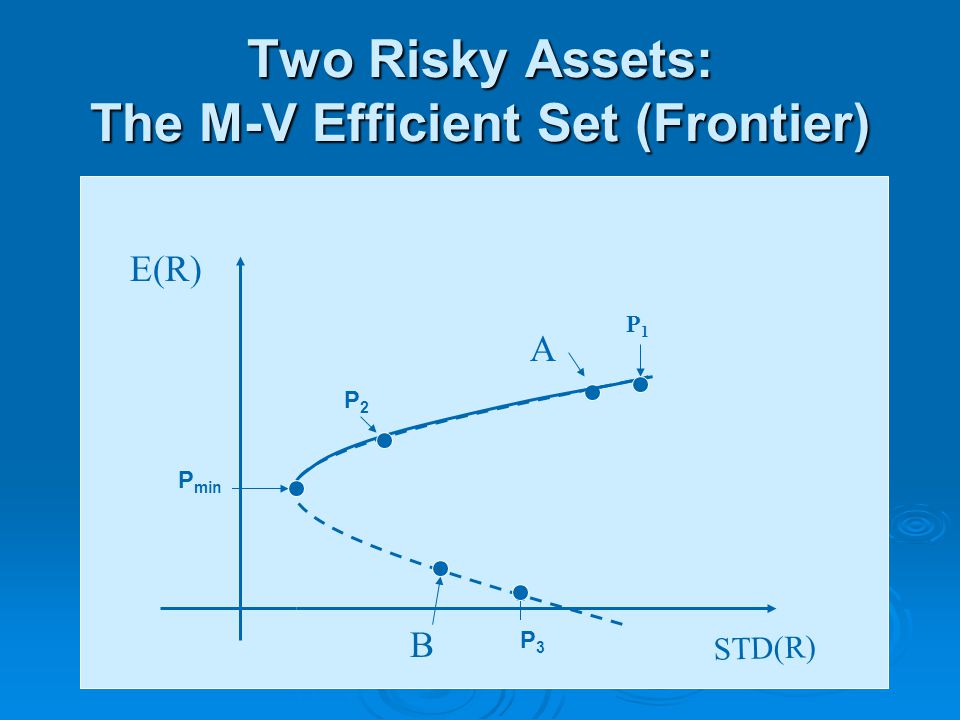 Two Risky Assets:
The M-V Efficient Set (Frontier)

E(R)

$P_1$

A

$P_2$

$P_{min}$

B

$P_3$

STD(R)